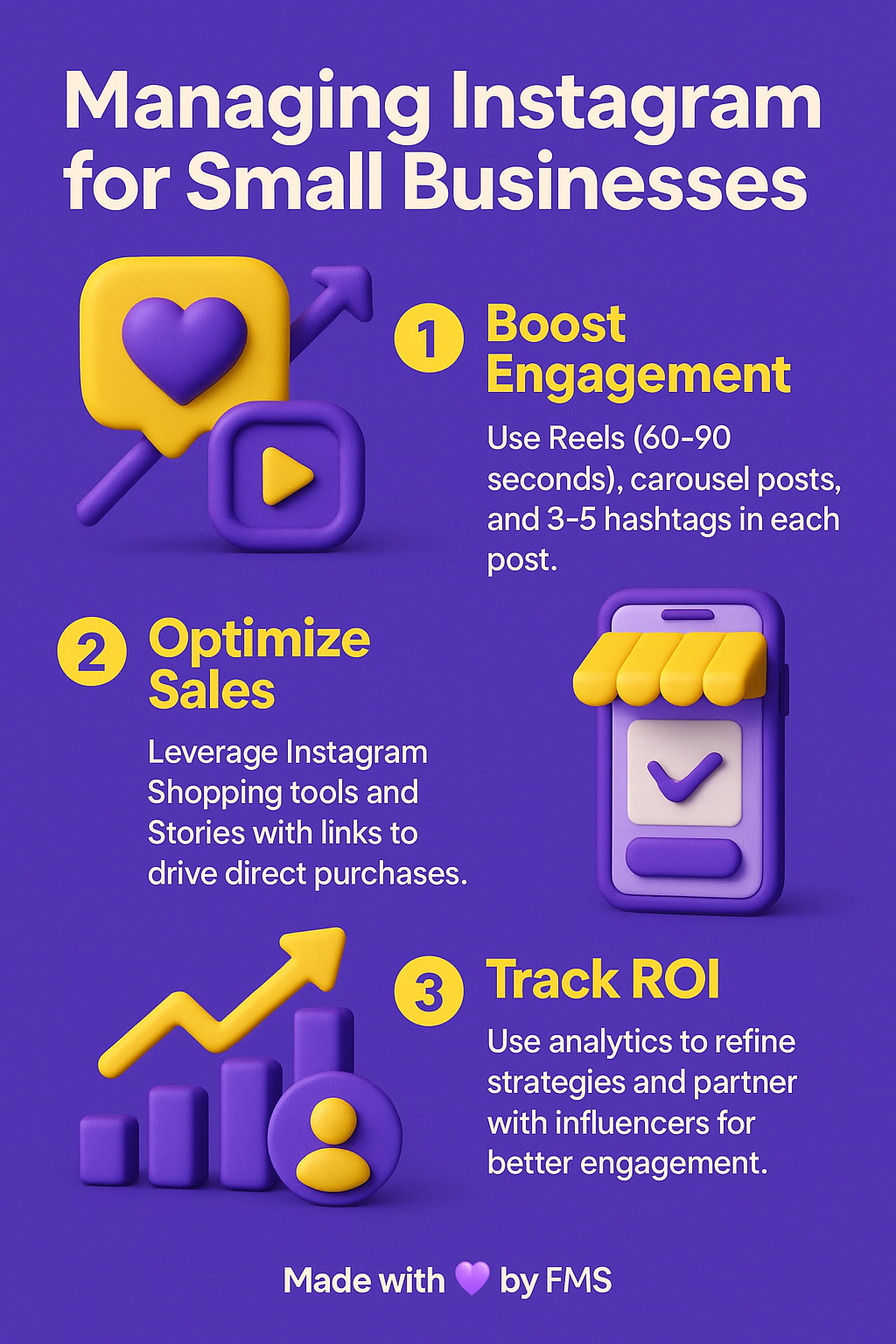 Managing Instagram for Small Businesses

1 Boost Engagement

Use Reels (60-90 seconds), carousel posts, and 3-5 hashtags in each post.

2 Optimize Sales

Leverage Instagram Shopping tools and Stories with links to drive direct purchases.

3 Track ROI

Use analytics to refine strategies and partner with influencers for better engagement.

Made with 💜 by FMS